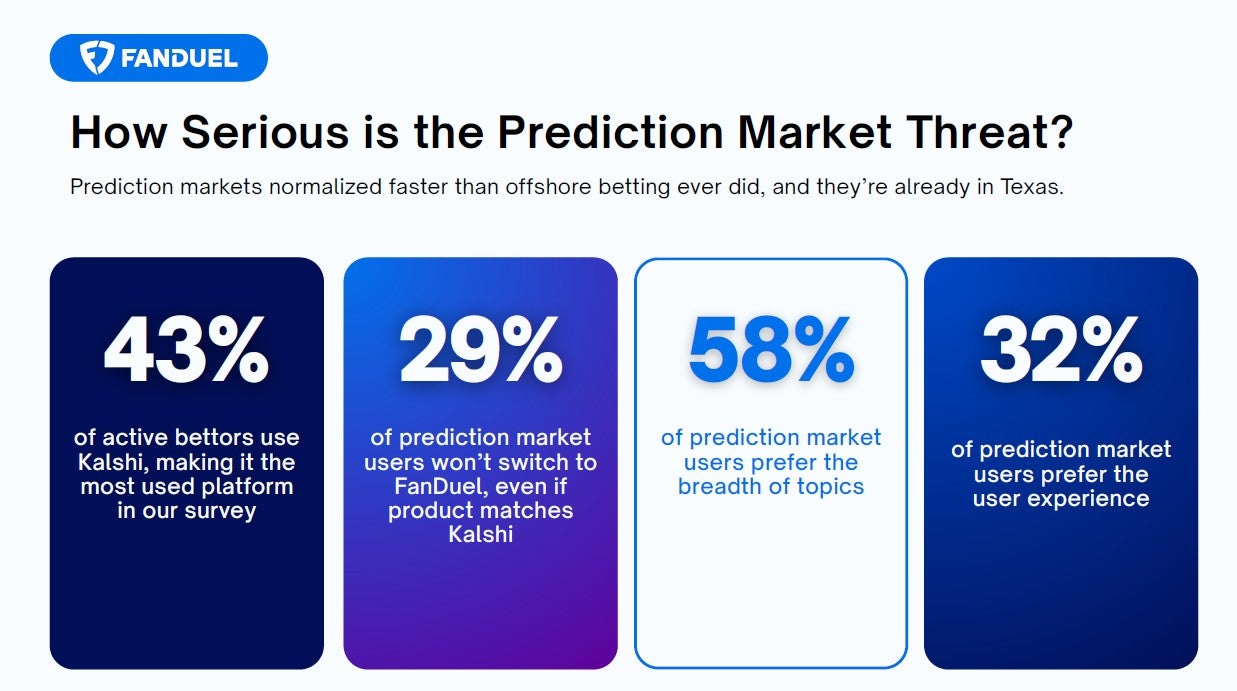 FANDUEL

How Serious is the Prediction Market Threat?

Prediction markets normalized faster than offshore betting ever did, and they're already in Texas.

43%

of active bettors use Kalshi, making it the most used platform in our survey

29%

of prediction market users won't switch to FanDuel, even if product matches Kalshi

58%

of prediction market users prefer the breadth of topics

32%

of prediction market users prefer the user experience